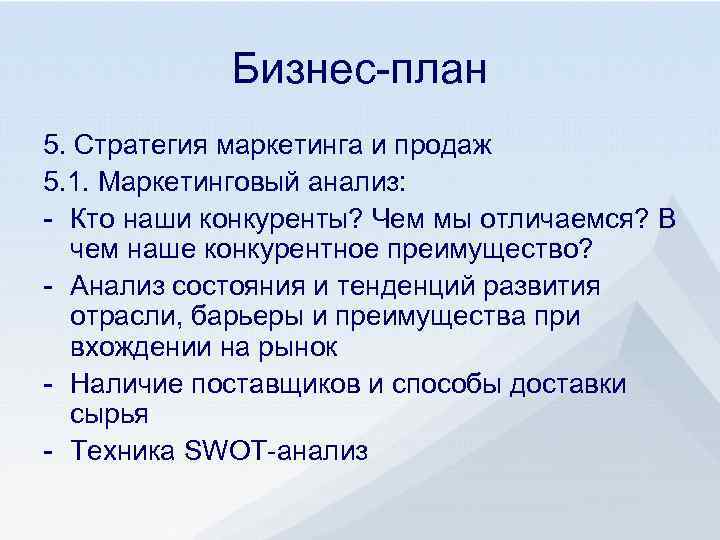 Бизнес-план

5. Стратегия маркетинга и продаж

5.1. Маркетинговый анализ:

- Кто наши конкуренты? Чем мы отличаемся? В чем наше конкурентное преимущество?
- Анализ состояния и тенденций развития отрасли, барьеры и преимущества при вхождении на рынок
- Наличие поставщиков и способы доставки сырья
- Техника SWOT-анализ